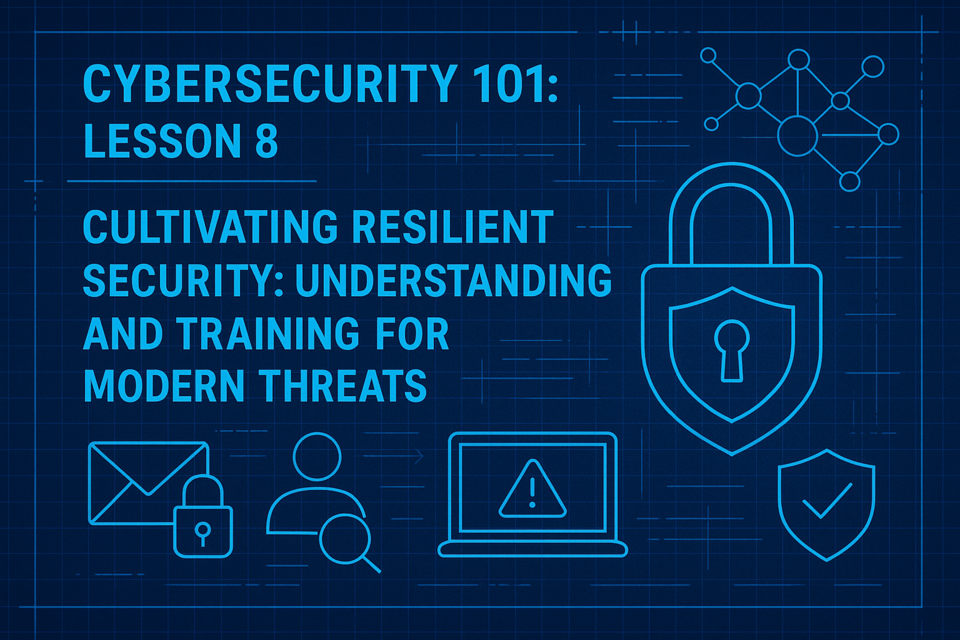 CYBERSECURITY 101: LESSON 8

CULTIVATING RESILIENT SECURITY: UNDERSTANDING AND TRAINING FOR MODERN THREATS